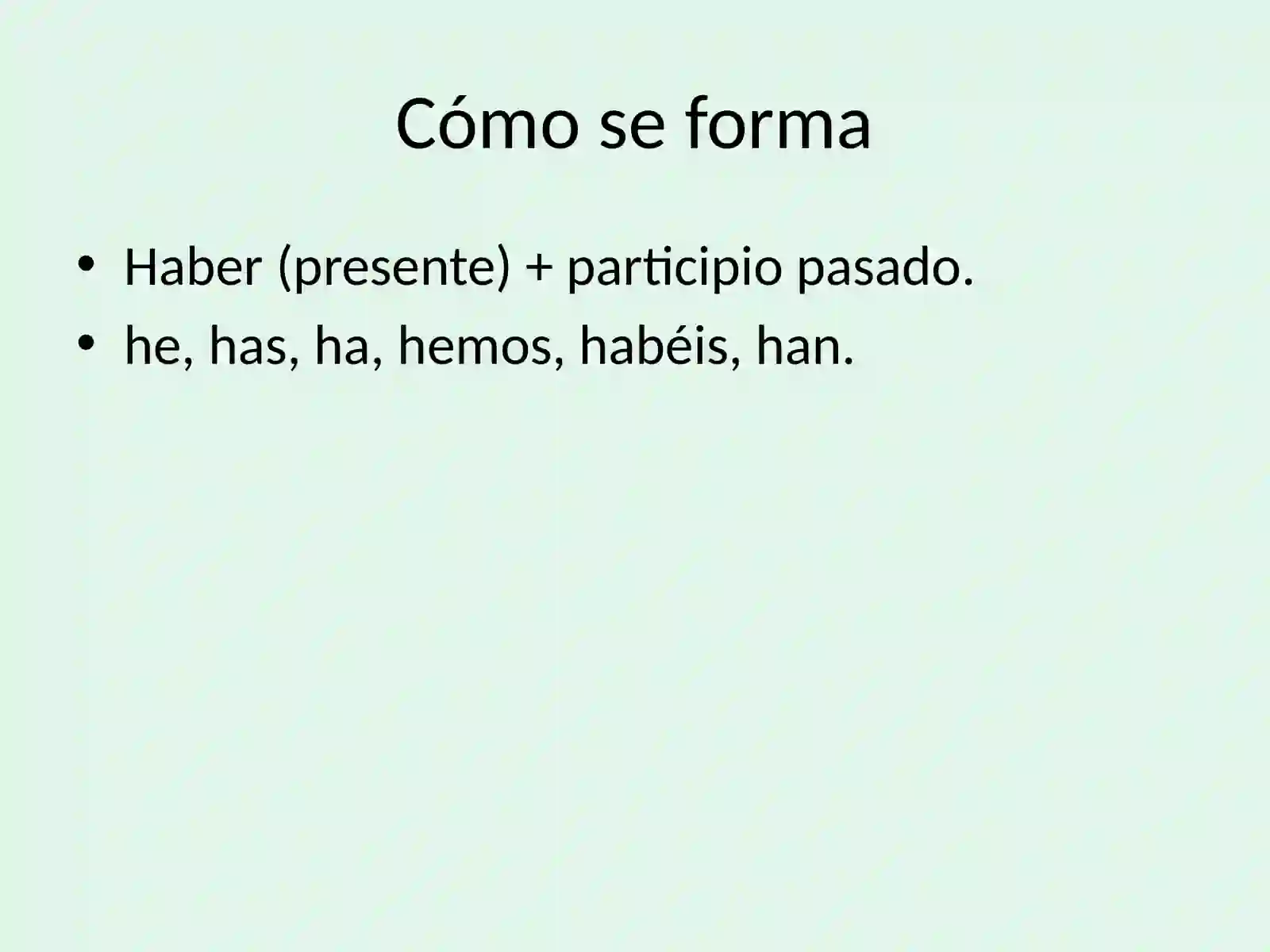 Cómo se forma

• Haber (presente) + participio pasado.
• he, has, ha, hemos, habéis, han.